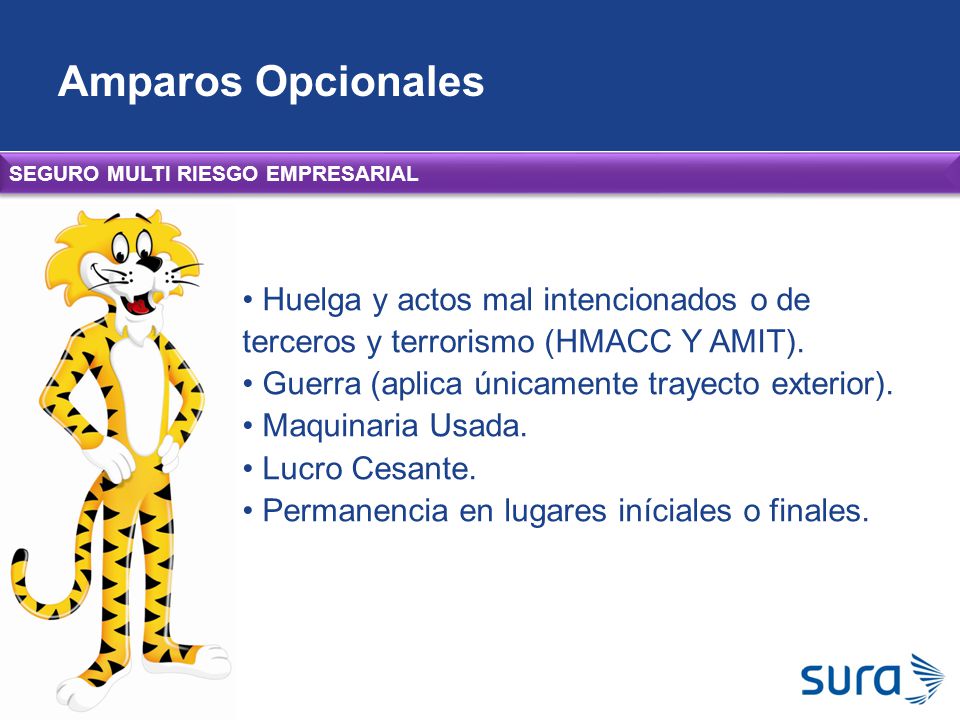 Amparos Opcionales

SEGURO MULTI RIESGO EMPRESARIAL

• Huelga y actos mal intencionados o de terceros y terrorismo (HMACC Y AMIT).
• Guerra (aplica únicamente trayecto exterior).
• Maquinaria Usada.
• Lucro Cesante.
• Permanencia en lugares iníciales o finales.

sura